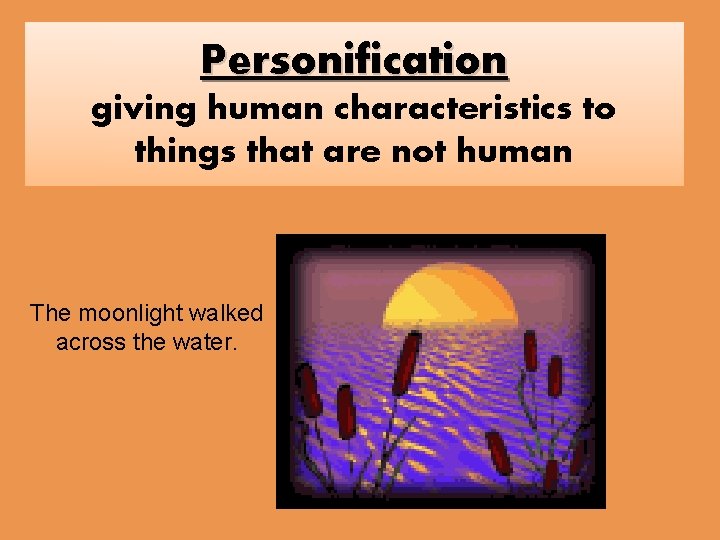 Personification
giving human characteristics to things that are not human

The moonlight walked across the water.